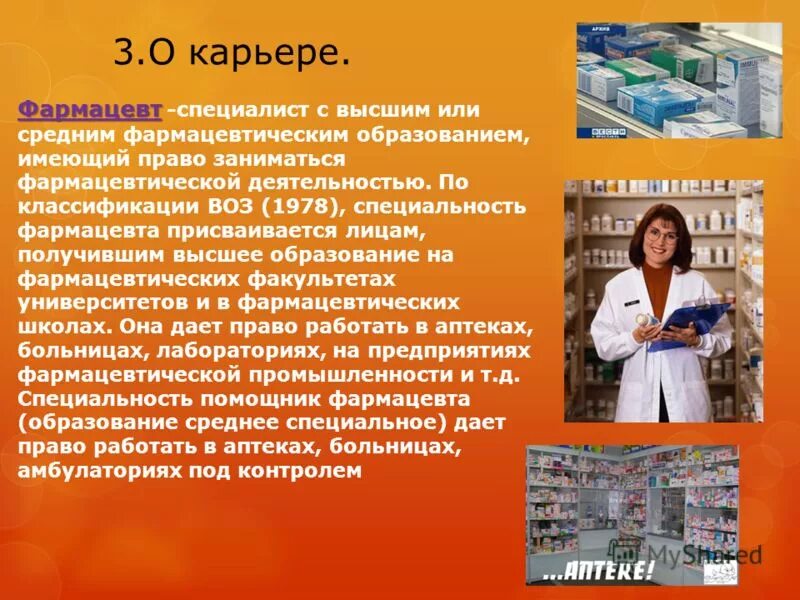 3.О карьере.

Фармацевт -специалист с высшим или средним фармацевтическим образованием, имеющий право заниматься фармацевтической деятельностью. По классификации ВОЗ (1978), специальность фармацевта присваивается лицам, получившим высшее образование на фармацевтических факультетах университетов и в фармацевтических школах. Она дает право работать в аптеках, больницах, лабораториях, на предприятиях фармацевтической промышленности и т.д. Специальность помощник фармацевта (образование среднее специальное) дает право работать в аптеках, больницах, амбулаториях под контролем

АРХИВ

ВЕСТИ

...АПТЕКЕ!

MyShared